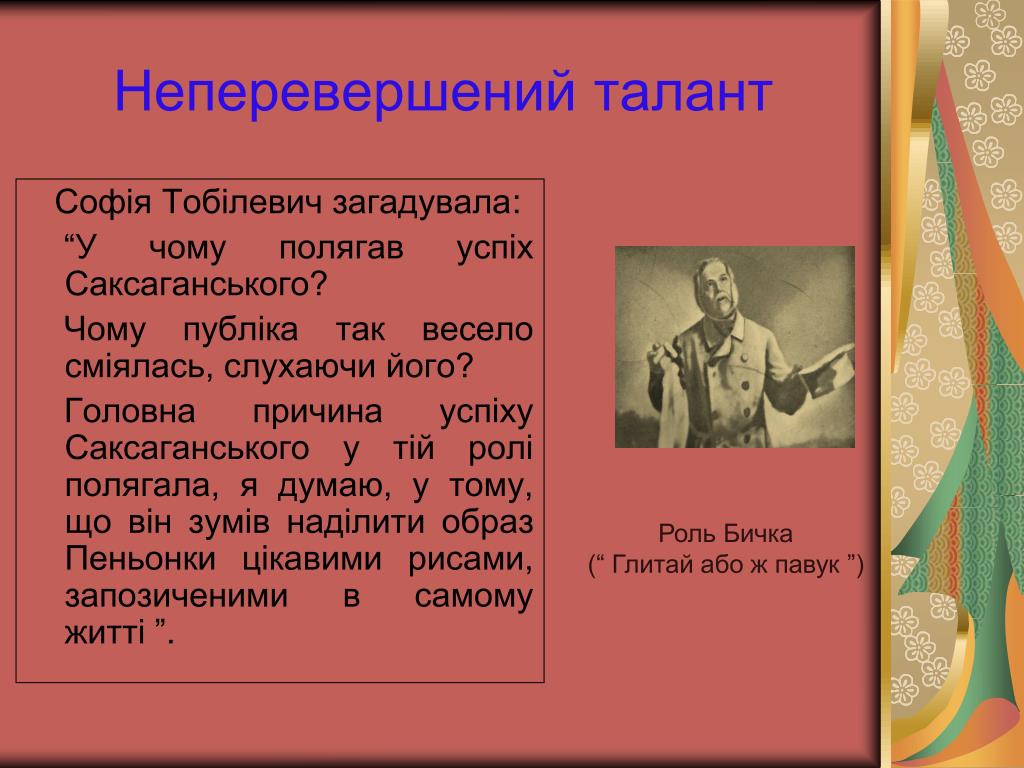 Неперевершений талант

Софія Тобілевич загадувала:

“У чому полягав успіх Саксаганського?

Чому публіка так весело сміялась, слухаючи його?

Головна причина успіху Саксаганського у тій ролі полягала, я думаю, у тому, що він зумів наділити образ Пеньонки цікавими рисами, запозиченими в самому житті ”.

Роль Бичка
(“ Глитай або ж павук ”)